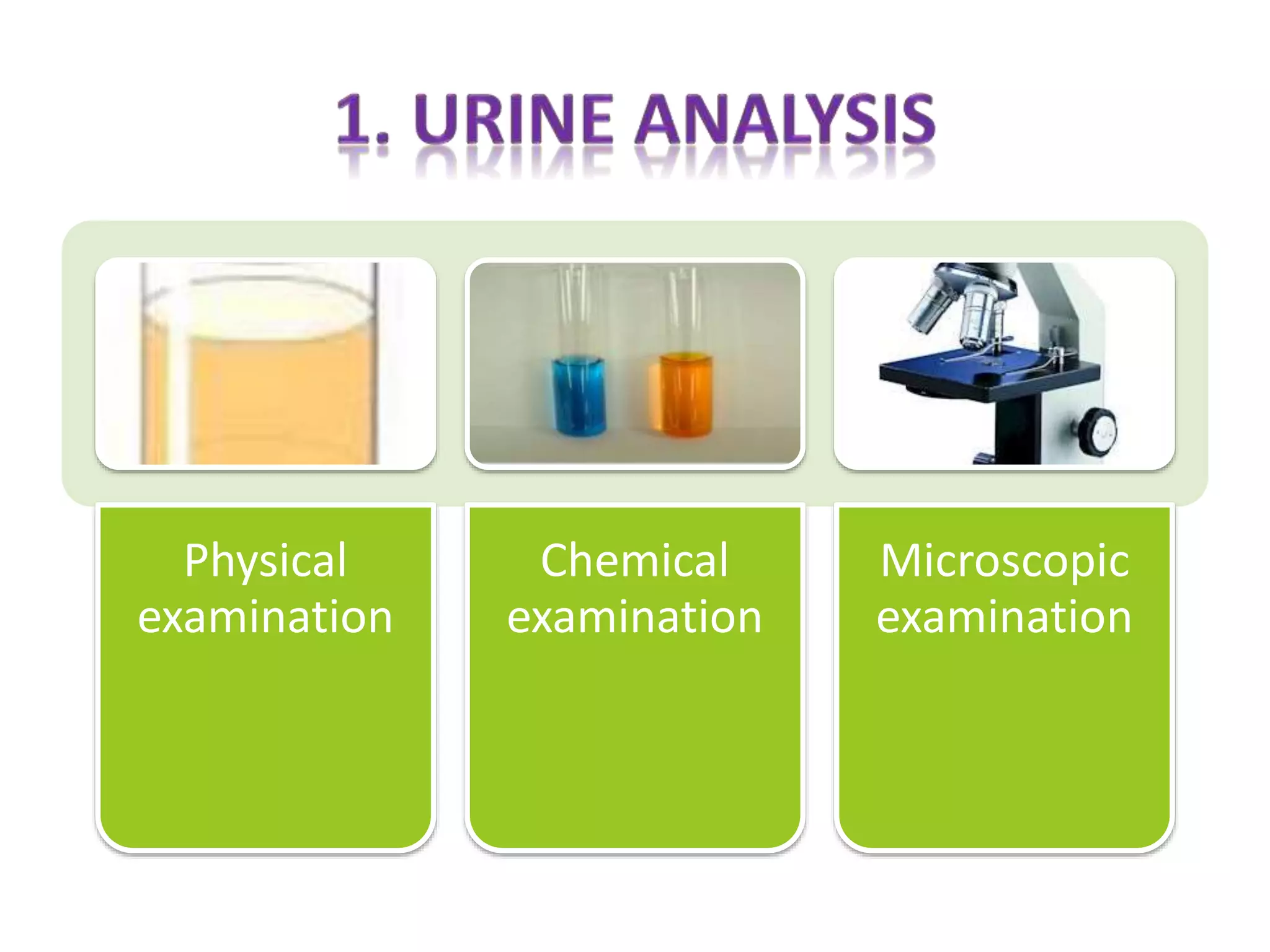 1. URINE ANALYSIS

Physical examination

Chemical examination

Microscopic examination